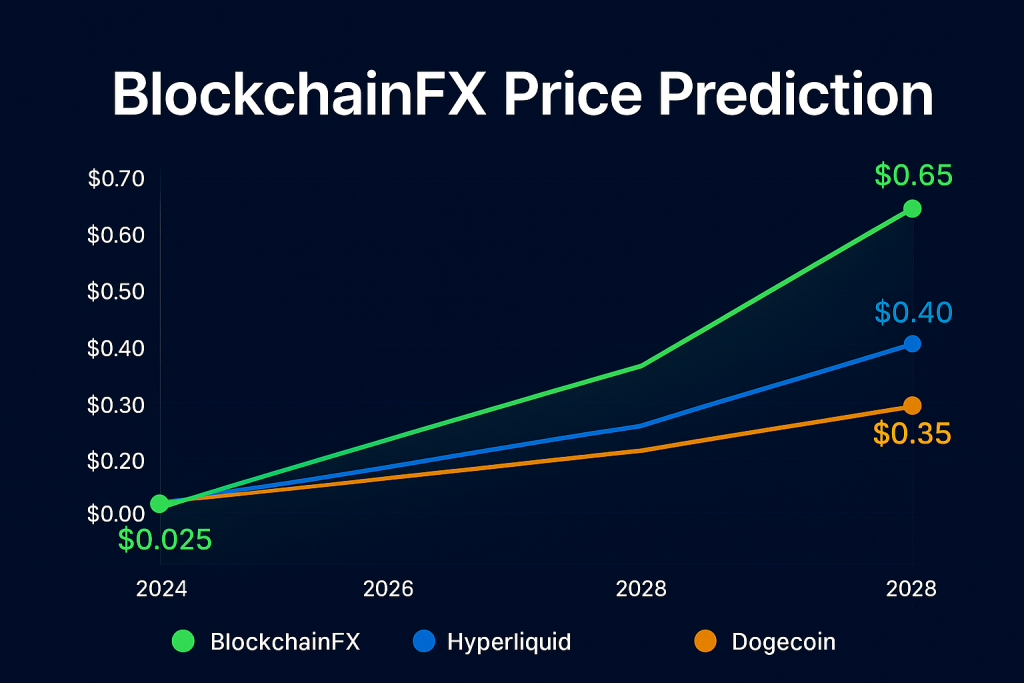 BlockchainFX Price Prediction

$0.70
$0.60
$0.50
$0.40
$0.30
$0.20
$0.00

$0.65
$0.40
$0.35
$0.025

2024
2026
2028
2028

BlockchainFX
Hyperliquid
Dogecoin